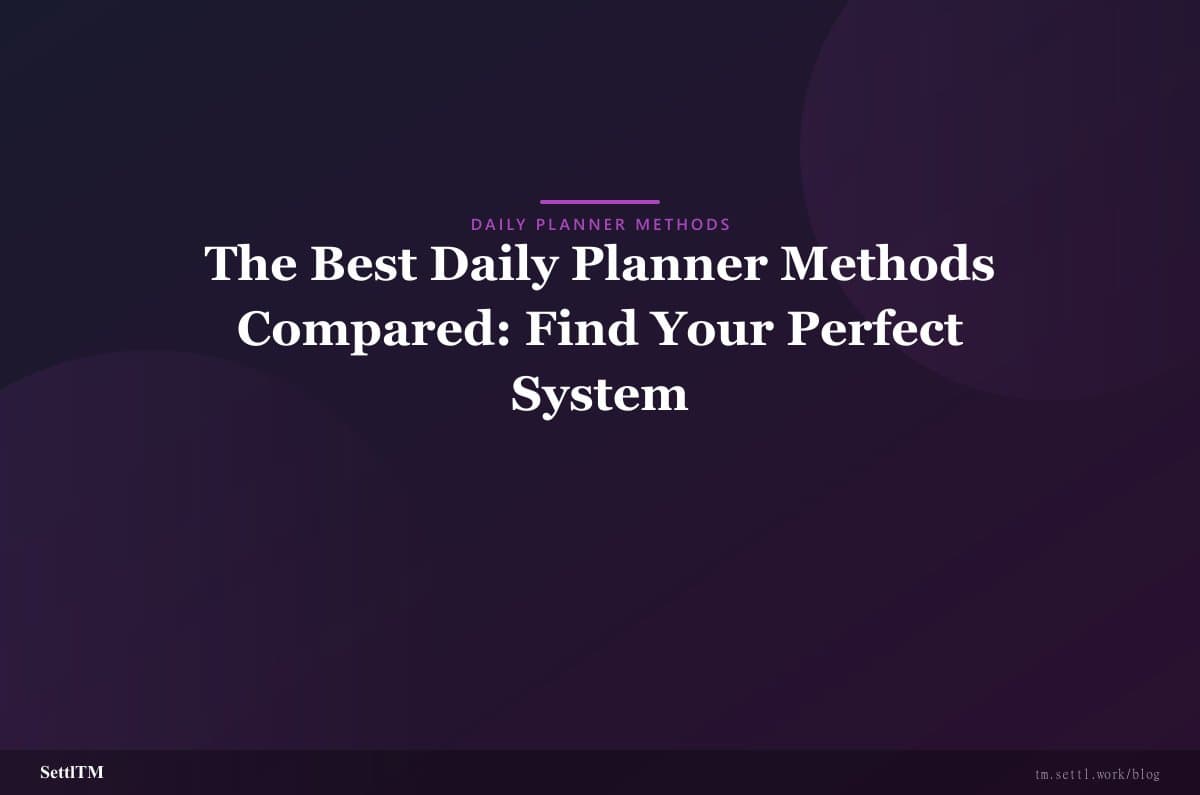 DAILY PLANNER METHODS

The Best Daily Planner Methods Compared: Find Your Perfect System

SettlTM

tm.settl.work/blog